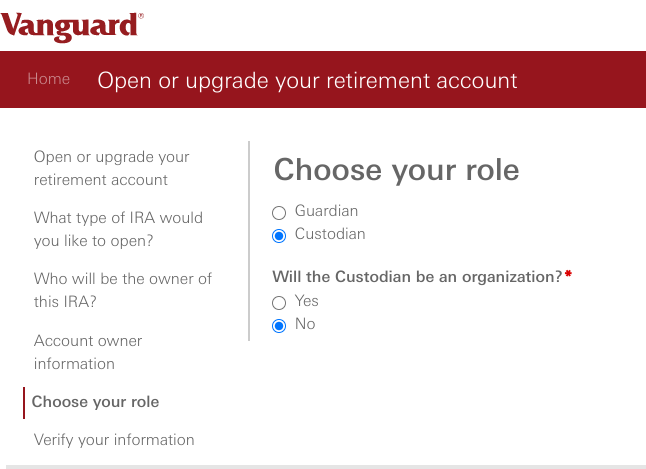 Vanguard®

Home Open or upgrade your retirement account

Open or upgrade your retirement account

What type of IRA would you like to open?

Who will be the owner of this IRA?

Account owner information

Choose your role

Verify your information

Choose your role

Guardian
Custodian

Will the Custodian be an organization?*

Yes
No